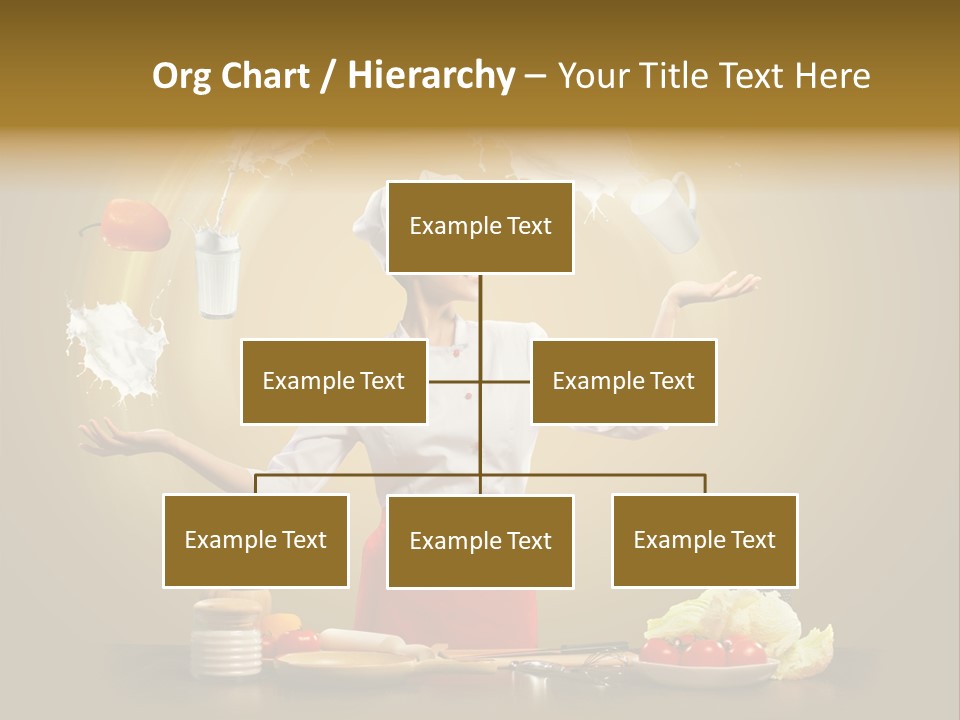 Org Chart / Hierarchy – Your Title Text Here

Example Text

Example Text

Example Text

Example Text

Example Text

Example Text